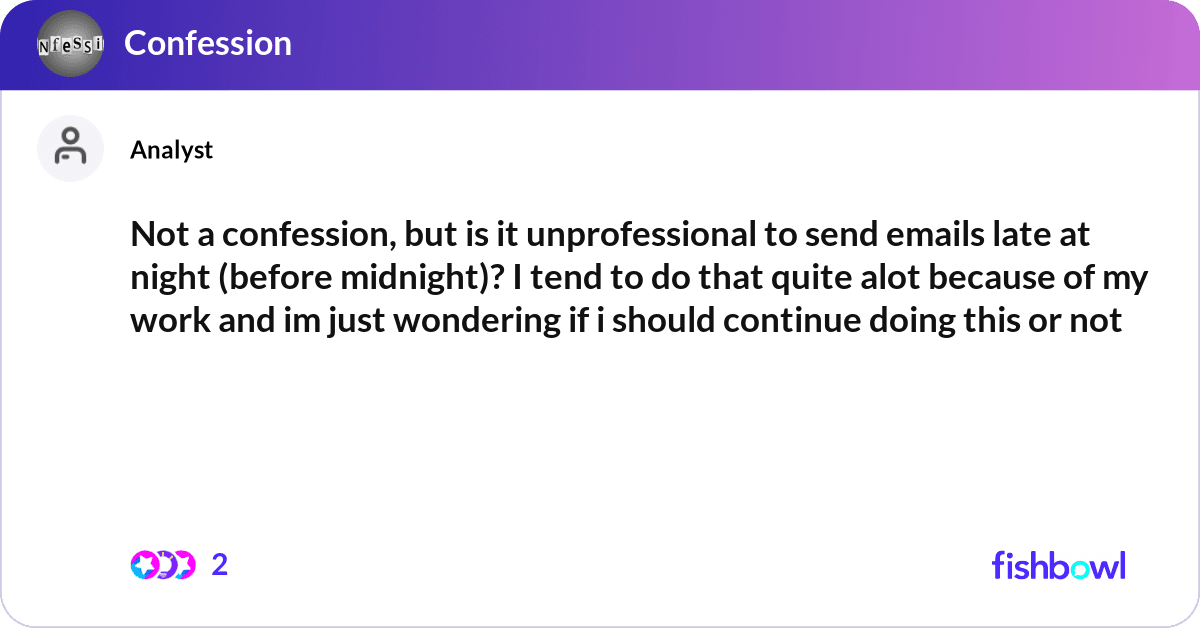 NfeSSi

Confession

Analyst

Not a confession, but is it unprofessional to send emails late at night (before midnight)? I tend to do that quite alot because of my work and im just wondering if i should continue doing this or not

2

fishbowl